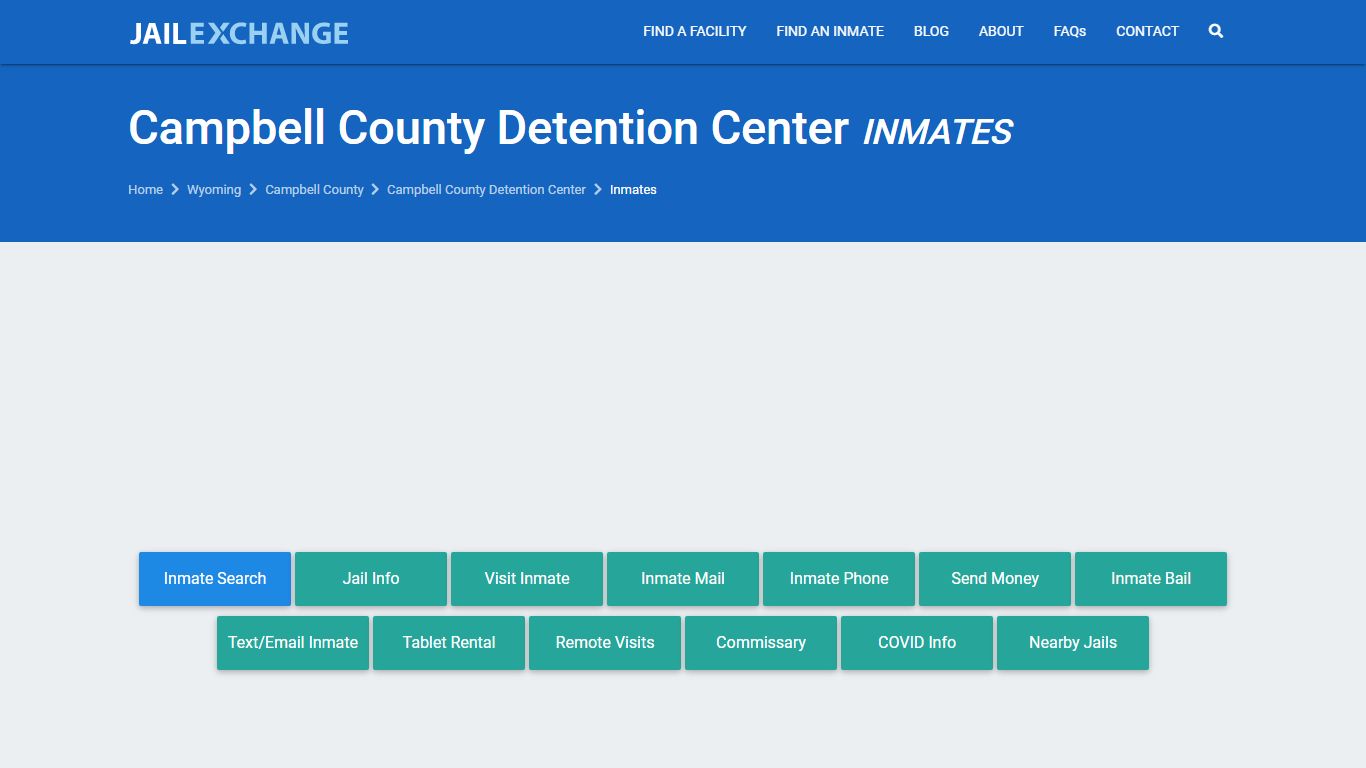 JAILEXCHANGE

FIND A FACILITY FIND AN INMATE BLOG ABOUT FAQs CONTACT

Campbell County Detention Center INMATES

Home > Wyoming > Campbell County > Campbell County Detention Center > Inmates

Inmate Search
Jail Info
Visit Inmate
Inmate Mail
Inmate Phone
Send Money
Inmate Bail
Text/Email Inmate
Tablet Rental
Remote Visits
Commissary
COVID Info
Nearby Jails